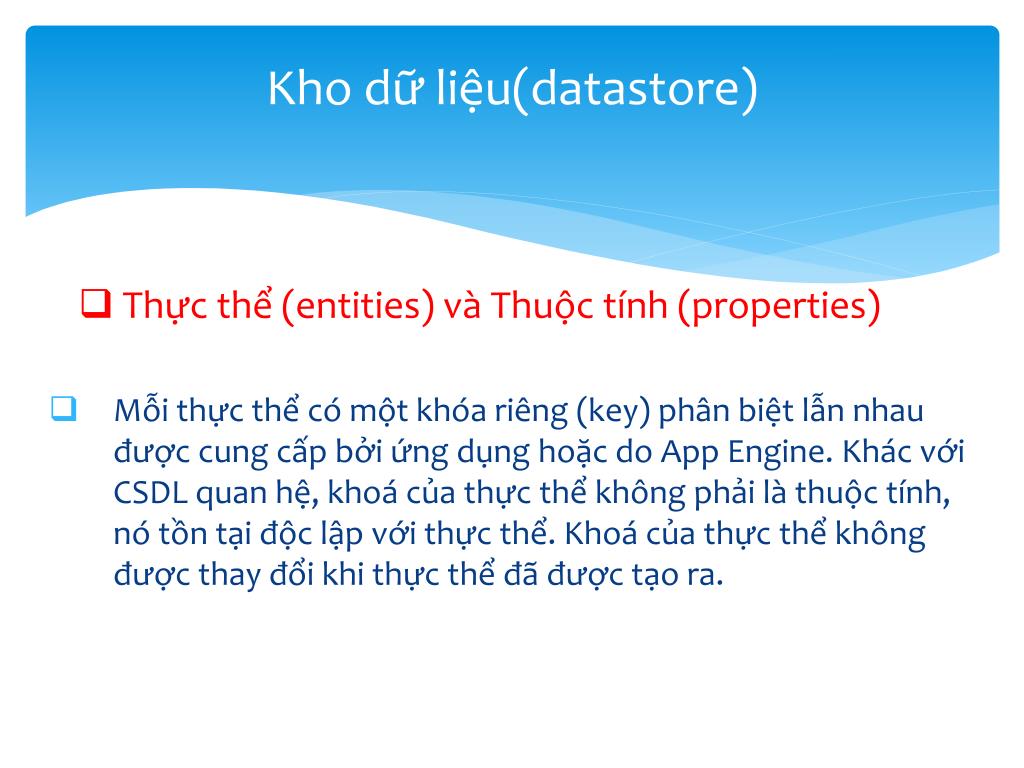 Kho dữ liệu(datastore)

❑ Thực thể (entities) và Thuộc tính (properties)

❑ Mỗi thực thể có một khóa riêng (key) phân biệt lẫn nhau được cung cấp bởi ứng dụng hoặc do App Engine. Khác với CSDL quan hệ, khoá của thực thể không phải là thuộc tính, nó tồn tại độc lập với thực thể. Khoá của thực thể không được thay đổi khi thực thể đã được tạo ra.